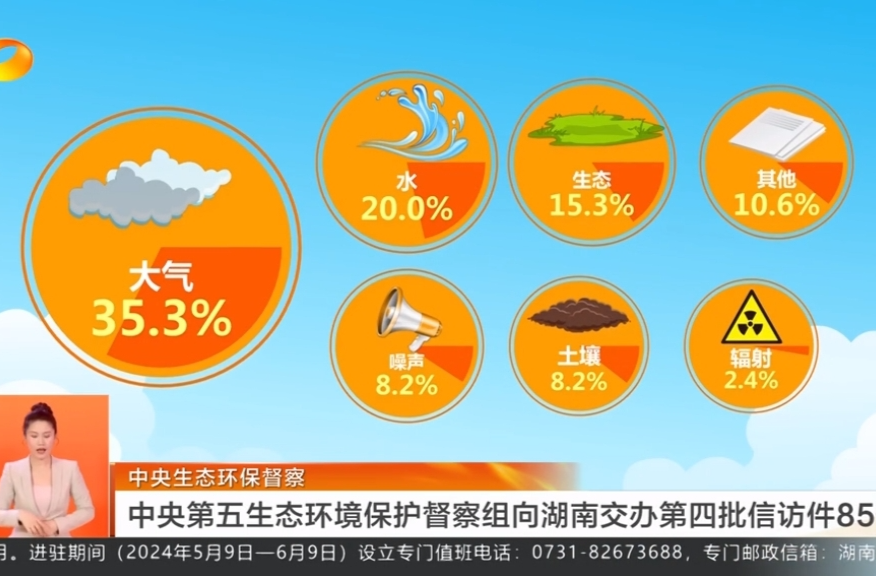 大气
35.3%

水
20.0%

生态
15.3%

其他
10.6%

噪声
8.2%

土壤
8.2%

辐射
2.4%

中央生态环保督察

中央第五生态环境保护督察组向湖南交办第四批信访件85

月。进驻期间（2024年5月9日—6月9日）设立专门值班电话：0731-82673688，专门邮政信箱：湖南